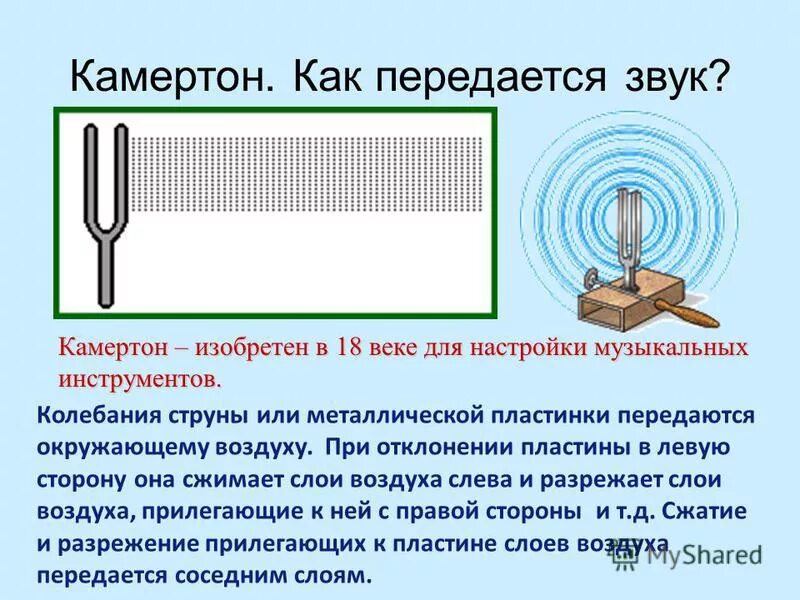 Камертон. Как передается звук?

Камертон – изобретен в 18 веке для настройки музыкальных инструментов.

Колебания струны или металлической пластинки передаются окружающему воздуху. При отклонении пластины в левую сторону она сжимает слои воздуха слева и разрежает слои воздуха, прилегающие к ней с правой стороны и т.д. Сжатие и разрежение прилегающих к пластине слоев воздуха передается соседним слоям.

MyShared